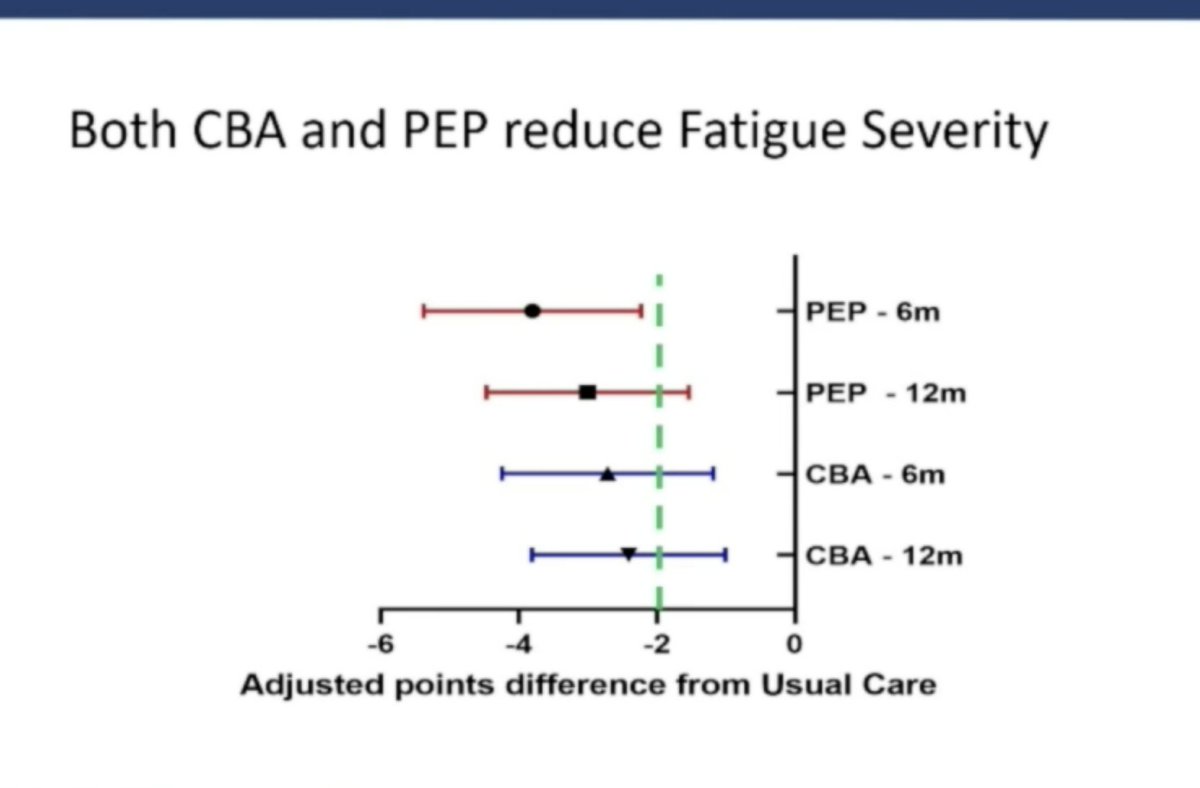 Both CBA and PEP reduce Fatigue Severity

PEP - 6m
PEP - 12m
CBA - 6m
CBA - 12m

-6
-4
-2
0

Adjusted points difference from Usual Care